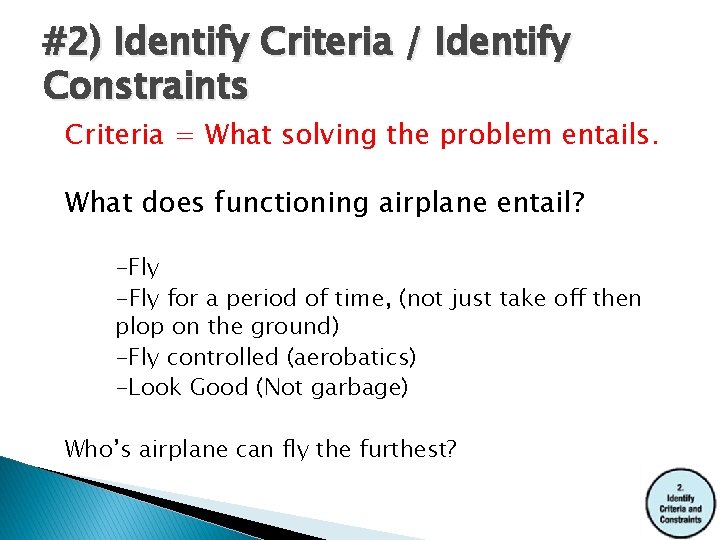 #2) Identify Criteria / Identify Constraints

Criteria = What solving the problem entails.

What does functioning airplane entail?

-Fly
-Fly for a period of time, (not just take off then plop on the ground)
-Fly controlled (aerobatics)
-Look Good (Not garbage)

Who's airplane can fly the furthest?

2. Identify Criteria and Constraints